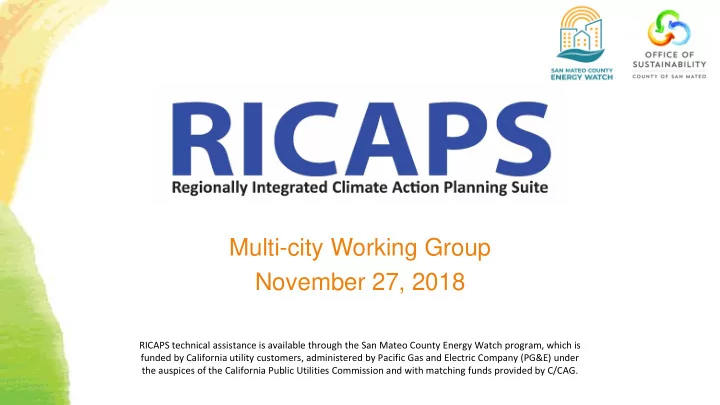 SAN MATEO COUNTY ENERGY WATCH

OFFICE OF SUSTAINABILITY
COUNTY OF SAN MATEO

RICAPS
Regionally Integrated Climate Action Planning Suite

Multi-city Working Group
November 27, 2018

RICAPS technical assistance is available through the San Mateo County Energy Watch program, which is funded by California utility customers, administered by Pacific Gas and Electric Company (PG&E) under the auspices of the California Public Utilities Commission and with matching funds provided by C/CAG.